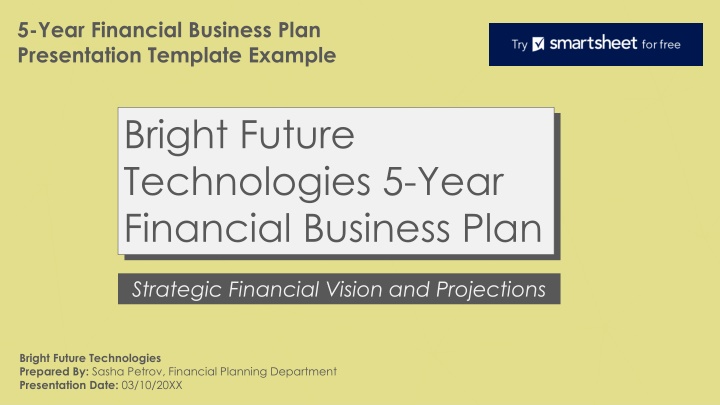 5-Year Financial Business Plan
Presentation Template Example

Try smartsheet for free

Bright Future Technologies 5-Year Financial Business Plan

Strategic Financial Vision and Projections

Bright Future Technologies
Prepared By: Sasha Petrov, Financial Planning Department
Presentation Date: 03/10/20XX